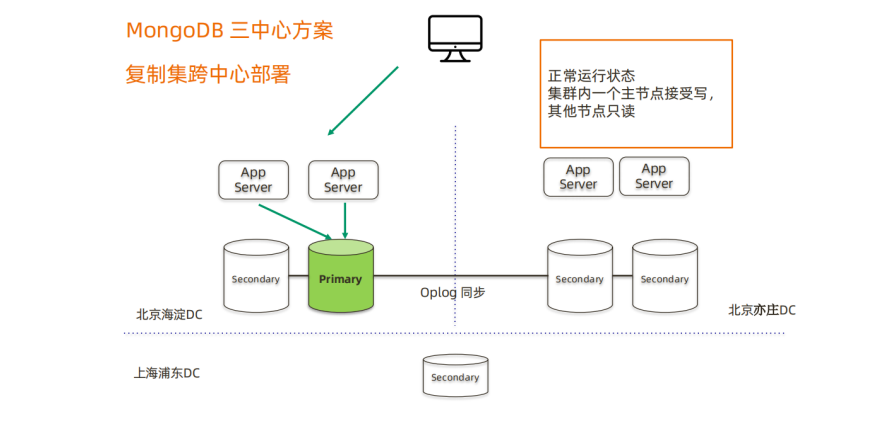 MongoDB 三中心方案

复制集跨中心部署

正常运行状态
集群内一个主节点接受写，
其他节点只读

App Server

App Server

App Server

App Server

Secondary

Primary

Oplog 同步

Secondary

Secondary

北京海淀DC

北京亦庄DC

上海浦东DC

Secondary